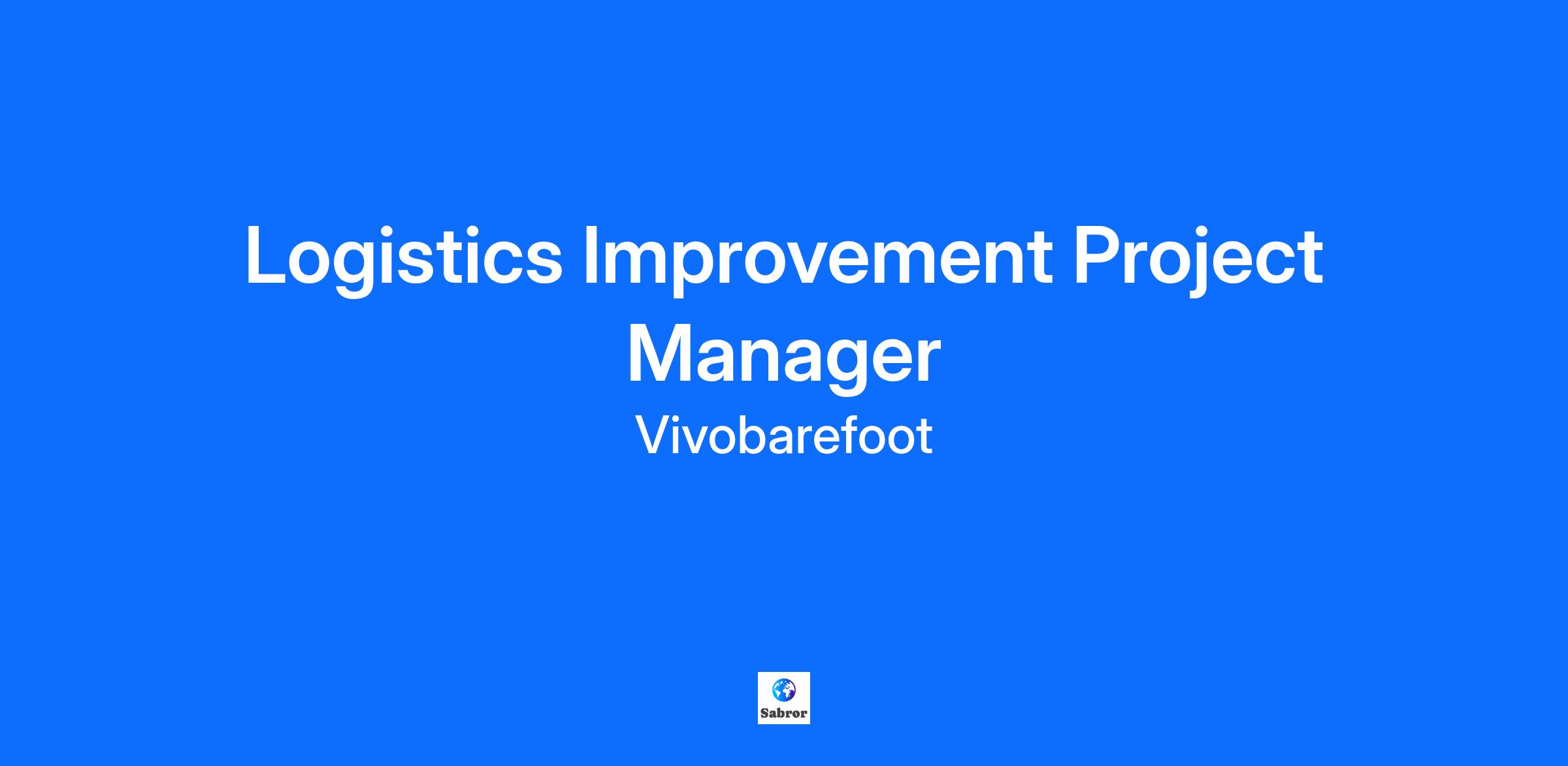 Logistics Improvement Project Manager

Vivobarefoot

Sabror